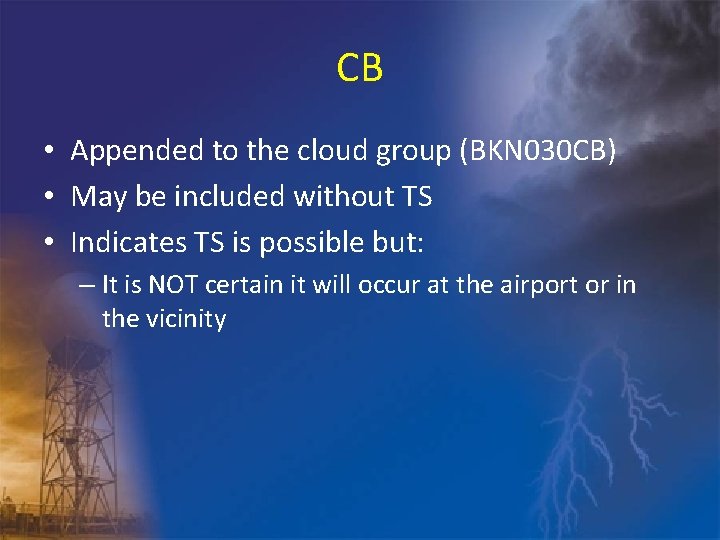 CB

• Appended to the cloud group (BKN030CB)
• May be included without TS
• Indicates TS is possible but:
– It is NOT certain it will occur at the airport or in the vicinity